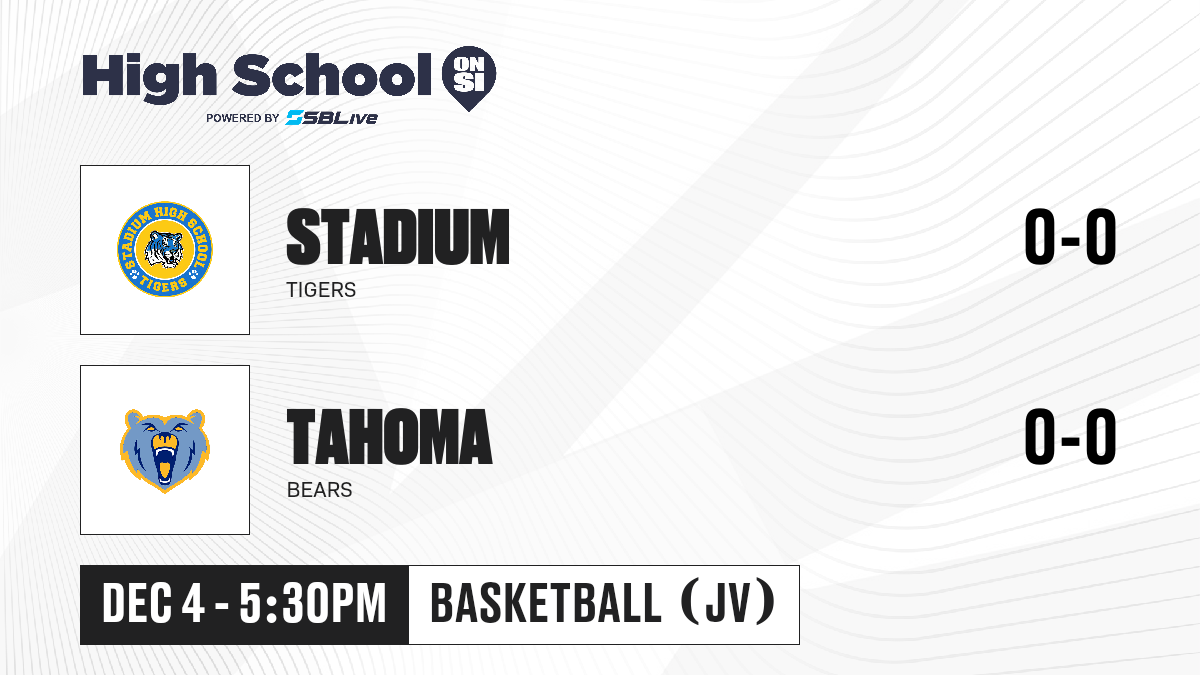 High School ON SI
POWERED BY SBLive

STADIUM HIGH SCHOOL
TIGERS

STADIUM
TIGERS

0-0

TAHOMA
BEARS

0-0

DEC 4 - 5:30PM

BASKETBALL (JV)